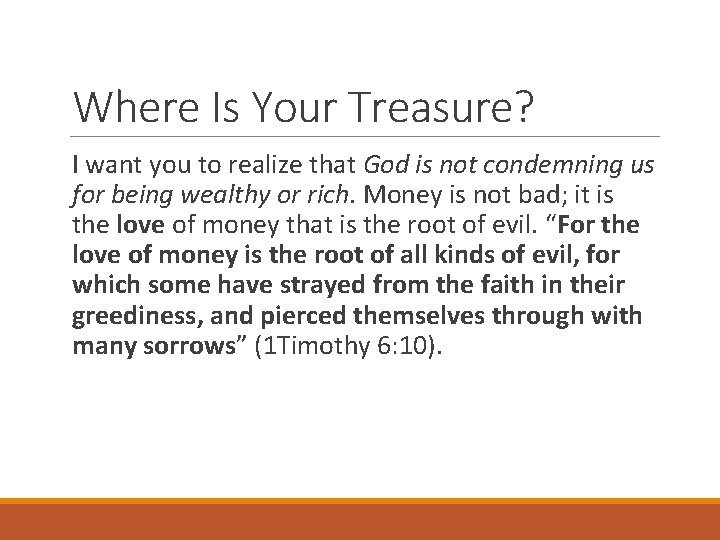 Where Is Your Treasure?

I want you to realize that God is not condemning us for being wealthy or rich. Money is not bad; it is the love of money that is the root of evil. “For the love of money is the root of all kinds of evil, for which some have strayed from the faith in their greediness, and pierced themselves through with many sorrows” (1Timothy 6:10).